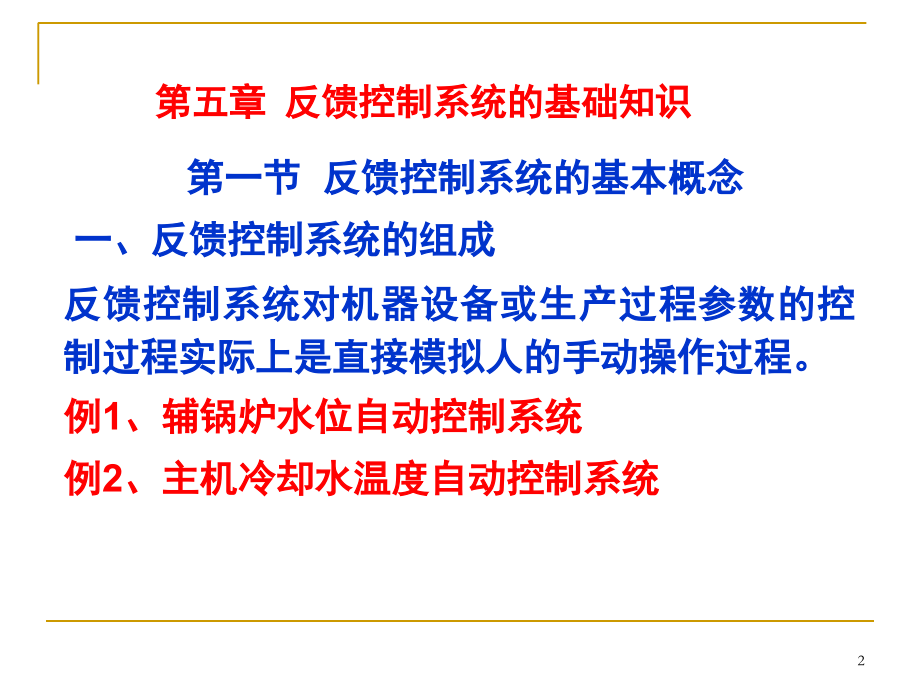 第五章 反馈控制系统的基础知识

第一节 反馈控制系统的基本概念

一、反馈控制系统的组成

反馈控制系统对机器设备或生产过程参数的控制过程实际上是直接模拟人的手动操作过程。

例1、辅锅炉水位自动控制系统

例2、主机冷却水温度自动控制系统

2